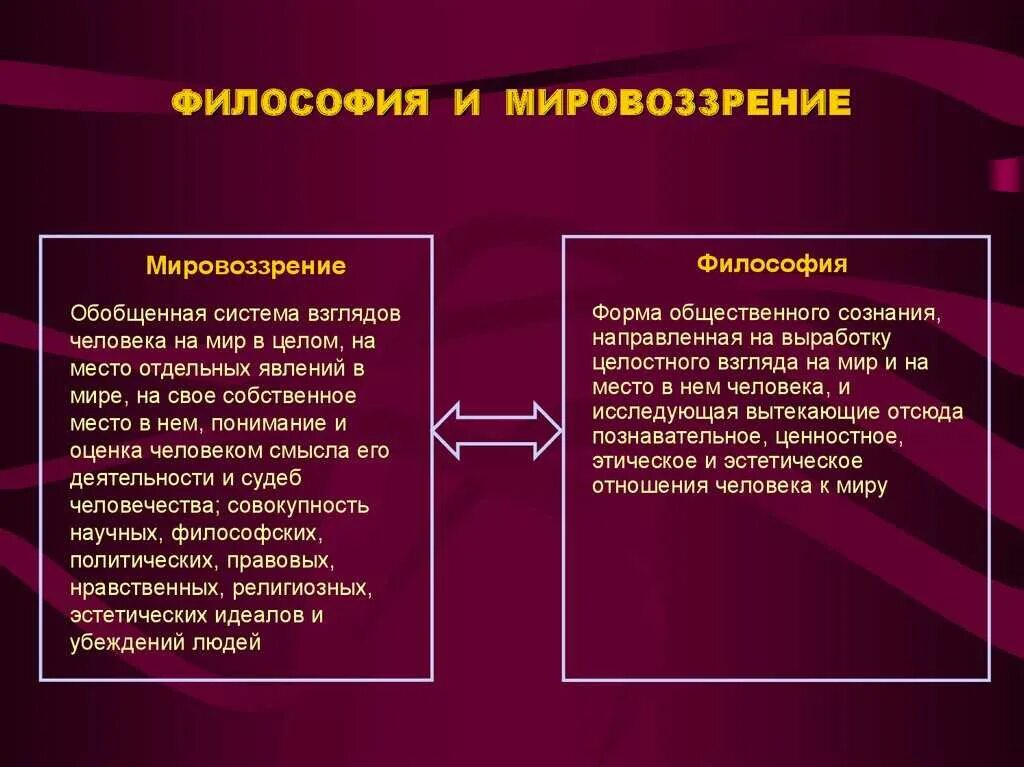 ФИЛОСОФИЯ И МИРОВОЗЗРЕНИЕ

Мировоззрение

Обобщенная система взглядов человека на мир в целом, на место отдельных явлений в мире, на свое собственное место в нем, понимание и оценка человеком смысла его деятельности и судеб человечества; совокупность научных, философских, политических, правовых, нравственных, религиозных, эстетических идеалов и убеждений людей

Философия

Форма общественного сознания, направленная на выработку целостного взгляда на мир и на место в нем человека, и исследующая вытекающие отсюда познавательное, ценностное, этическое и эстетическое отношения человека к миру